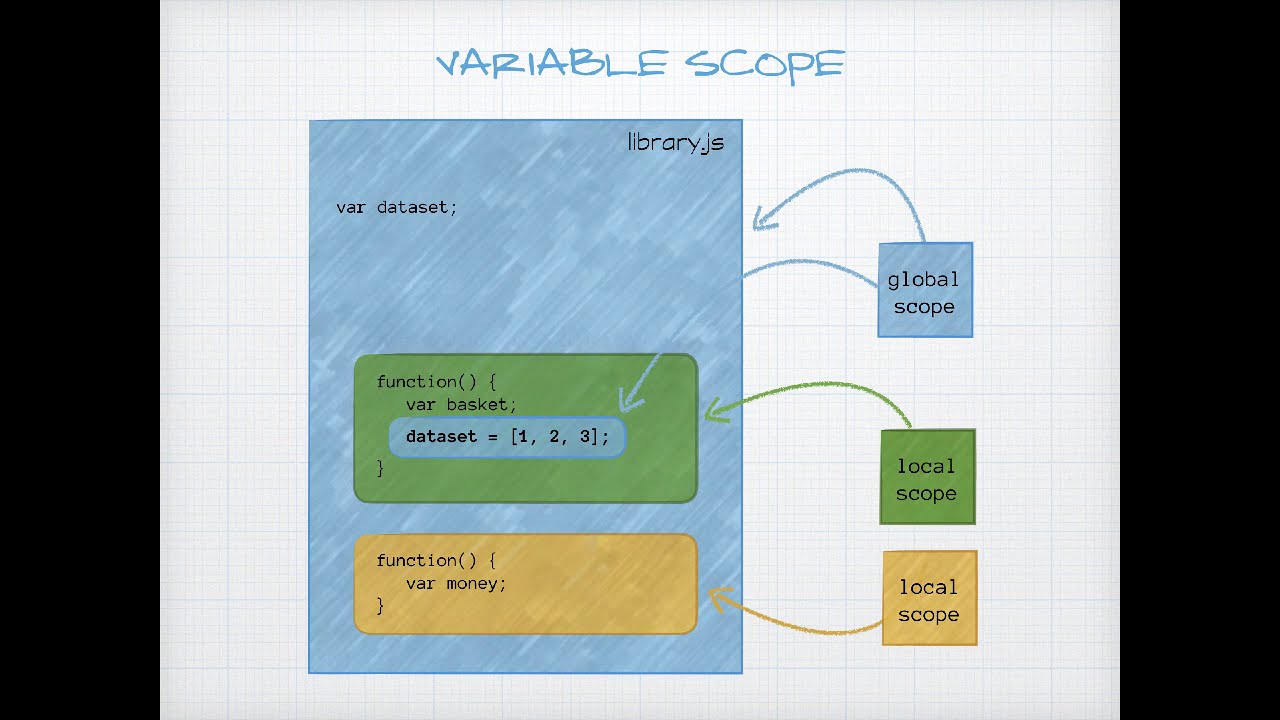 VARIABLE SCOPE

library.js

var dataset;

function() {
var basket;
dataset = [1, 2, 3];
}

function() {
var money;
}

global scope

local scope

local scope